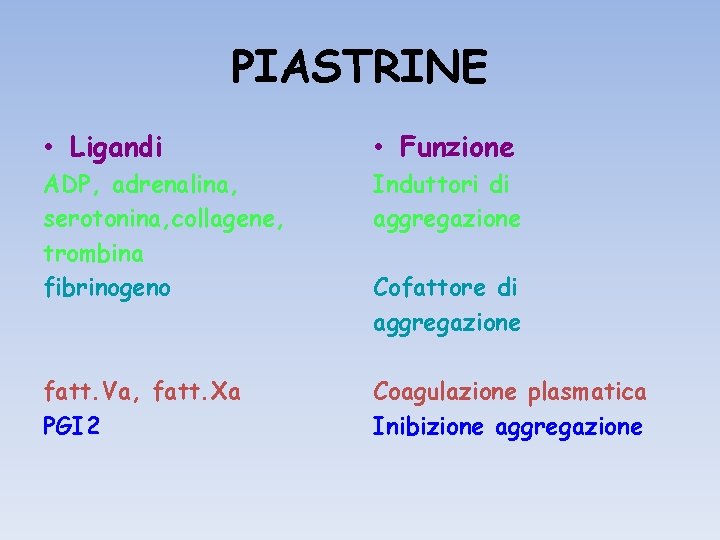 PIASTRINE

• Ligandi

ADP, adrenalina, serotonina,collagene, trombina

fibrinogeno

fatt.Va, fatt.Xa

PGI2

• Funzione

Induttori di aggregazione

Cofattore di aggregazione

Coagulazione plasmatica

Inibizione aggregazione